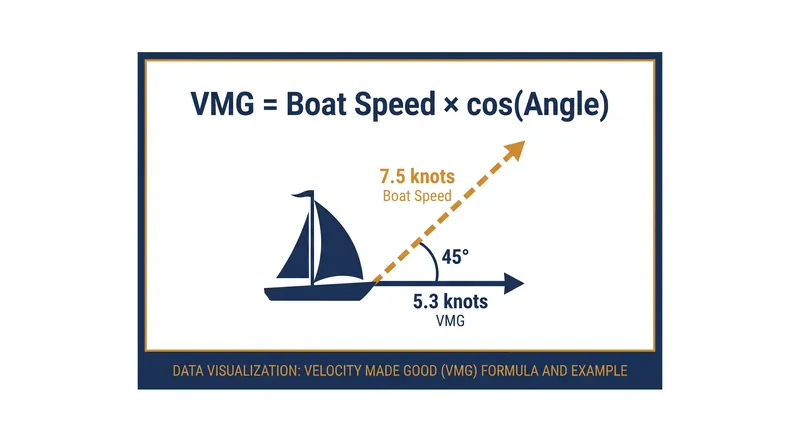 VMG = Boat Speed × cos(Angle)

7.5 knots
Boat Speed

45°

5.3 knots
VMG

DATA VISUALIZATION: VELOCITY MADE GOOD (VMG) FORMULA AND EXAMPLE